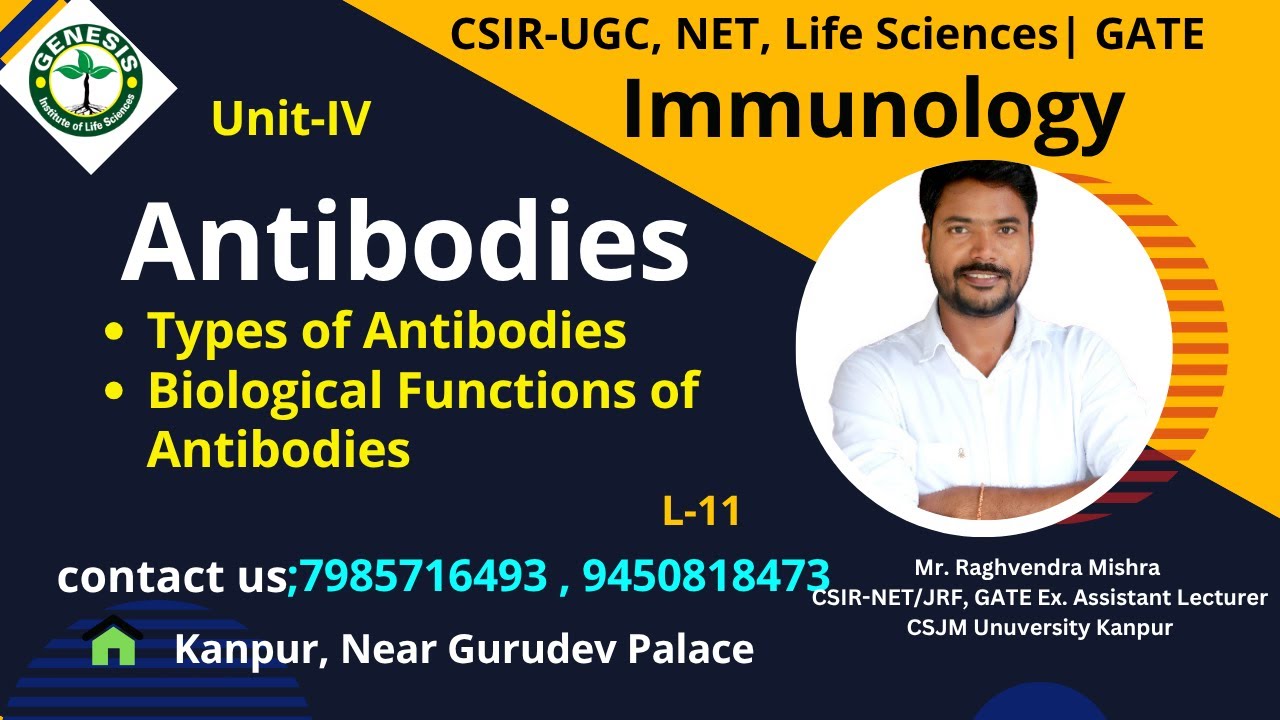 GENESIS
Institute of Life Sciences

CSIR-UGC, NET, Life Sciences| GATE
Immunology

Unit-IV

Antibodies

• Types of Antibodies
• Biological Functions of Antibodies

L-11

contact us;7985716493 , 9450818473

Kanpur, Near Gurudev Palace

Mr. Raghvendra Mishra
CSIR-NET/JRF, GATE Ex. Assistant Lecturer
CSJM Unuversity Kanpur